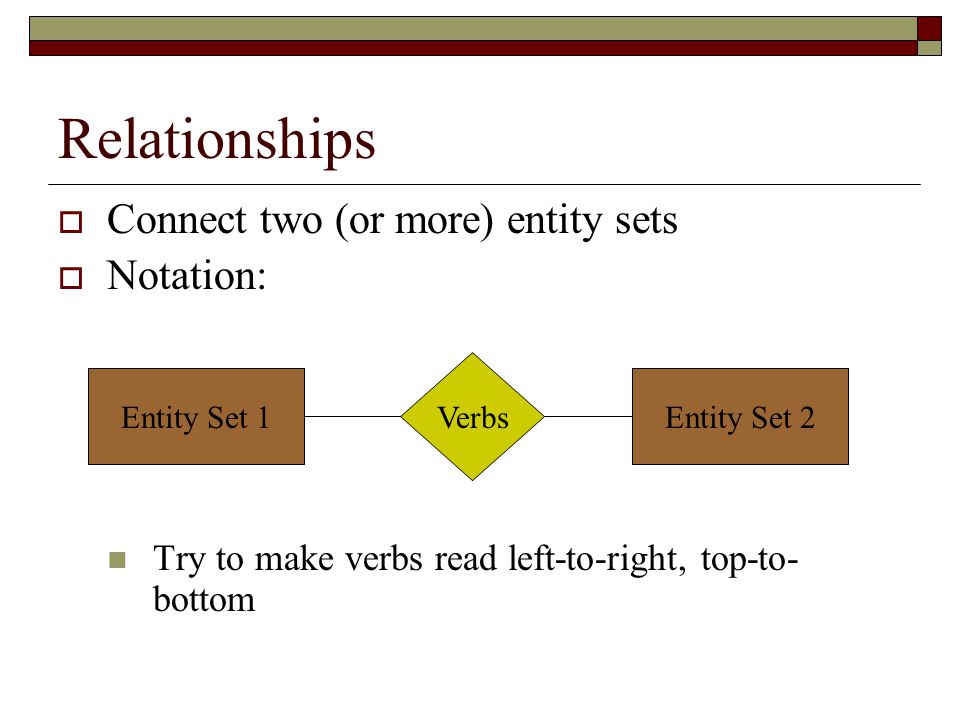 Relationships

Connect two (or more) entity sets

Notation:

Entity Set 1

Verbs

Entity Set 2

Try to make verbs read left-to-right, top-to-bottom